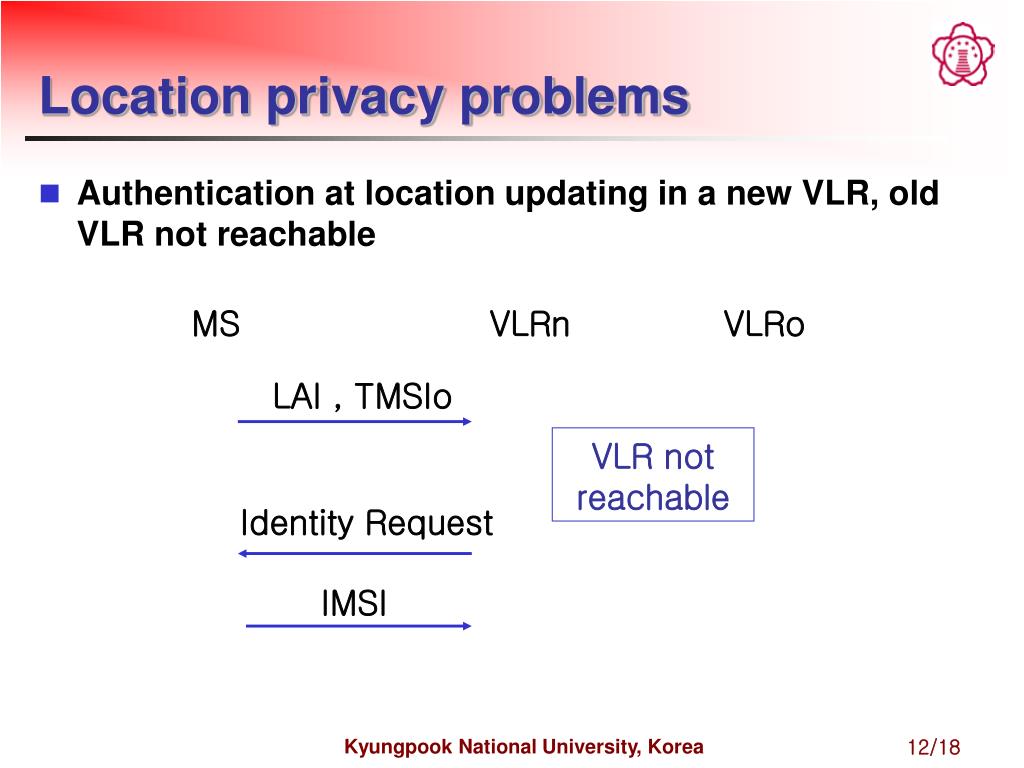 Location privacy problems

Authentication at location updating in a new VLR, old VLR not reachable

MS VLRn VLRo

LAI , TMSIo

VLR not reachable

Identity Request

IMSI

Kyungpook National University, Korea

12/18